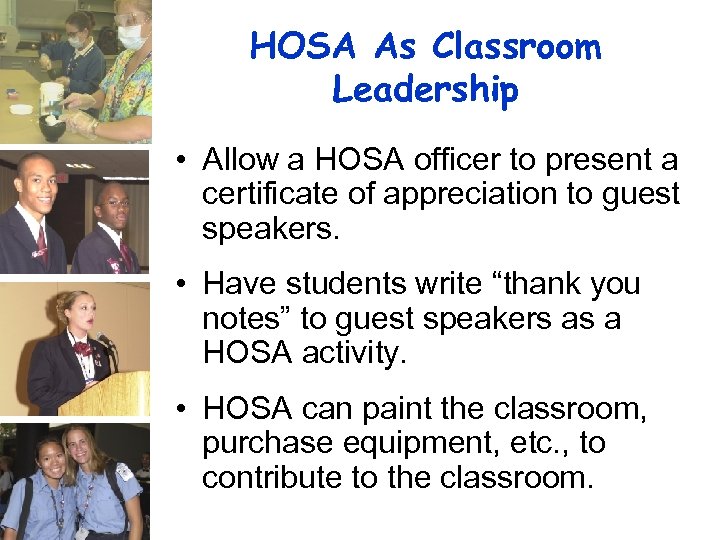 HOSA As Classroom Leadership

• Allow a HOSA officer to present a certificate of appreciation to guest speakers.

• Have students write “thank you notes” to guest speakers as a HOSA activity.

• HOSA can paint the classroom, purchase equipment, etc., to contribute to the classroom.